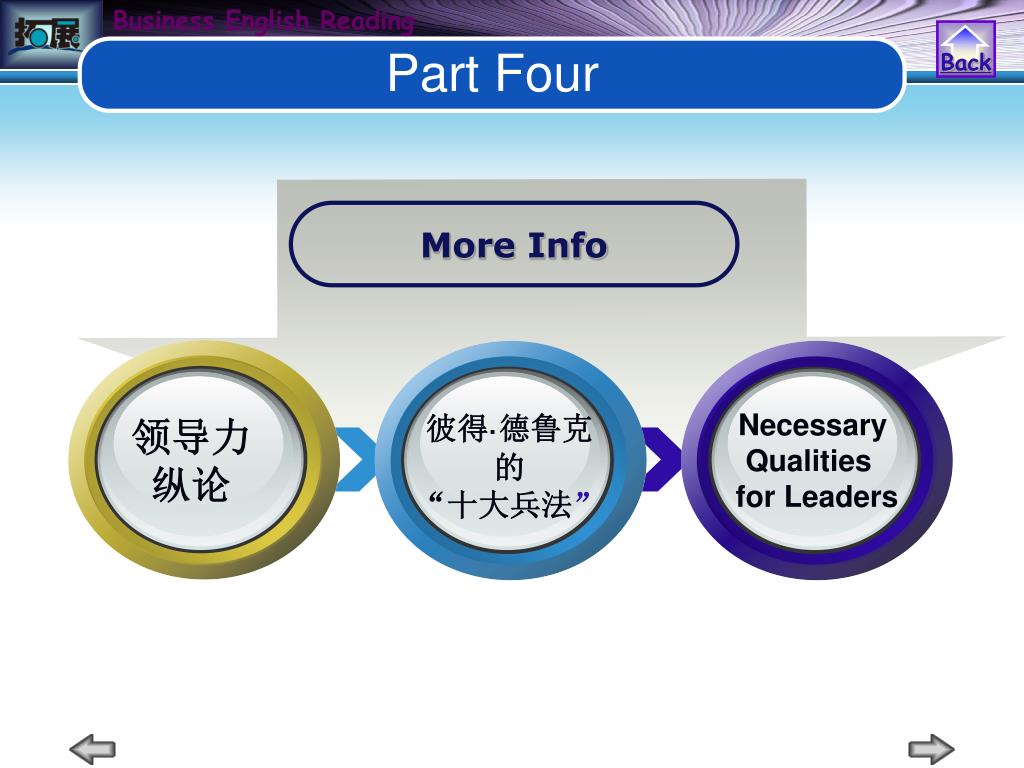 拓展

Business English Reading

Part Four

Back

More Info

领导力纵论

彼得·德鲁克的“十大兵法”

Necessary Qualities for Leaders